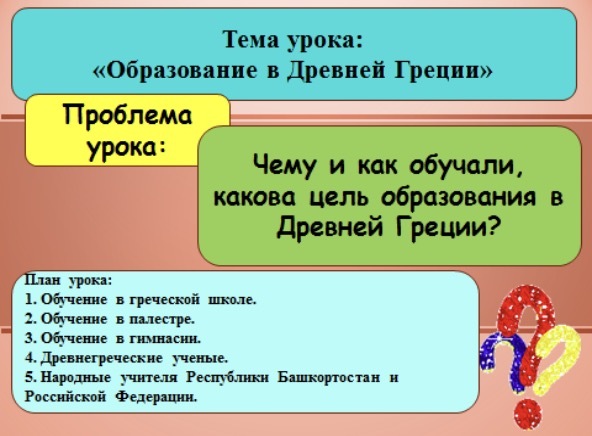 Тема урока:
«Образование в Древней Греции»

Проблема урока:

Чему и как обучали, какова цель образования в Древней Греции?

План урока:
1. Обучение в греческой школе.
2. Обучение в палестре.
3. Обучение в гимнасии.
4. Древнегреческие ученые.
5. Народные учителя Республики Башкортостан и Российской Федерации.